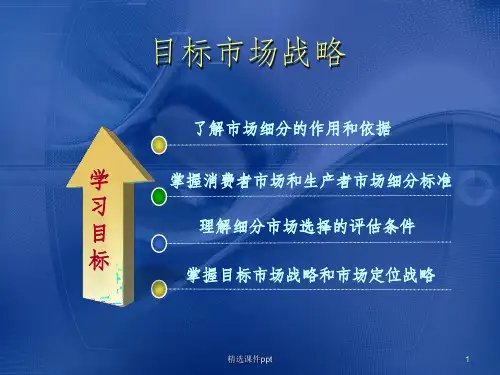 目标市场战略

学习目标

了解市场细分的作用和依据

掌握消费者市场和生产者市场细分标准

理解细分市场选择的评估条件

掌握目标市场战略和市场定位战略

精选课件ppt

1